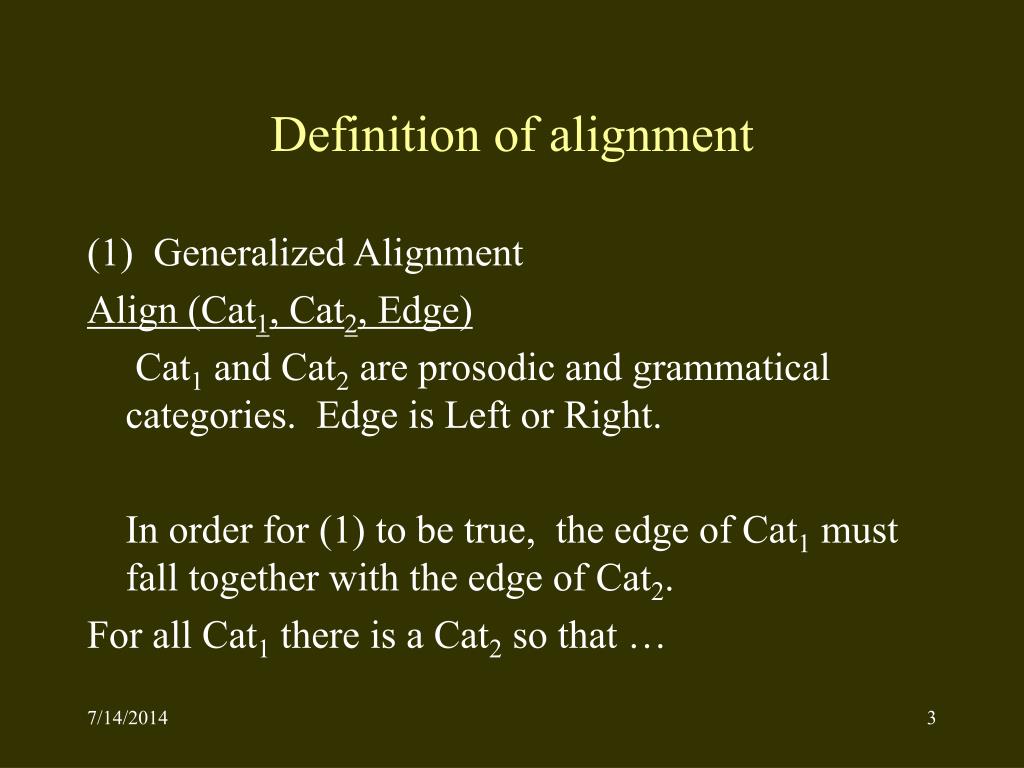 Definition of alignment

(1) Generalized Alignment

Align ($Cat_1$, $Cat_2$, Edge)

$Cat_1$ and $Cat_2$ are prosodic and grammatical categories. Edge is Left or Right.

In order for (1) to be true, the edge of $Cat_1$ must fall together with the edge of $Cat_2$.

For all $Cat_1$ there is a $Cat_2$ so that …

7/14/2014

3